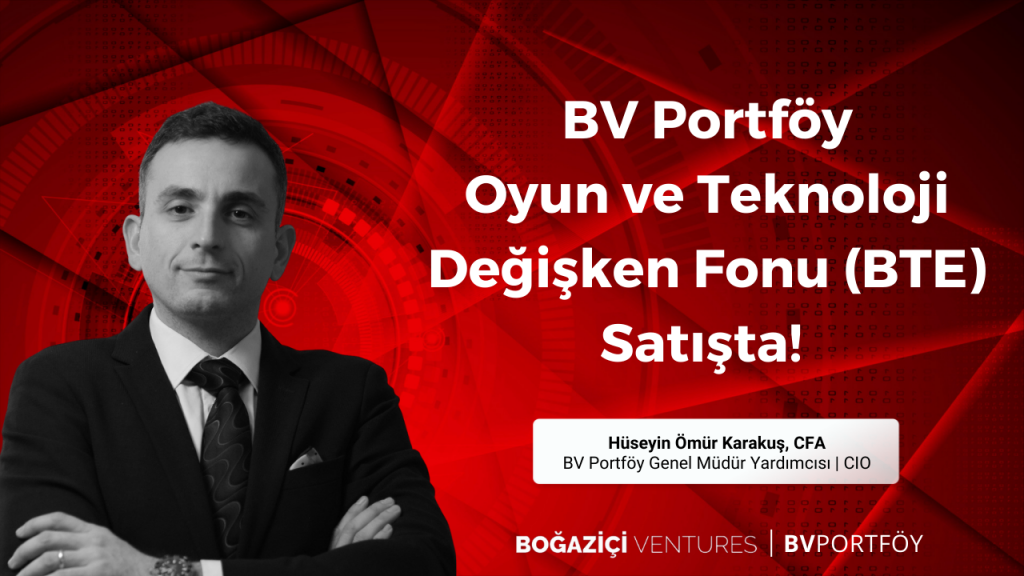 BV Portföy Oyun ve Teknoloji Değişken Fonu (BTE) Satışta!

Hüseyin Ömür Karakuş, CFA
BV Portföy Genel Müdür Yardımcısı | CIO

BOĞAZİÇİ VENTURES | BVPORTFÖY